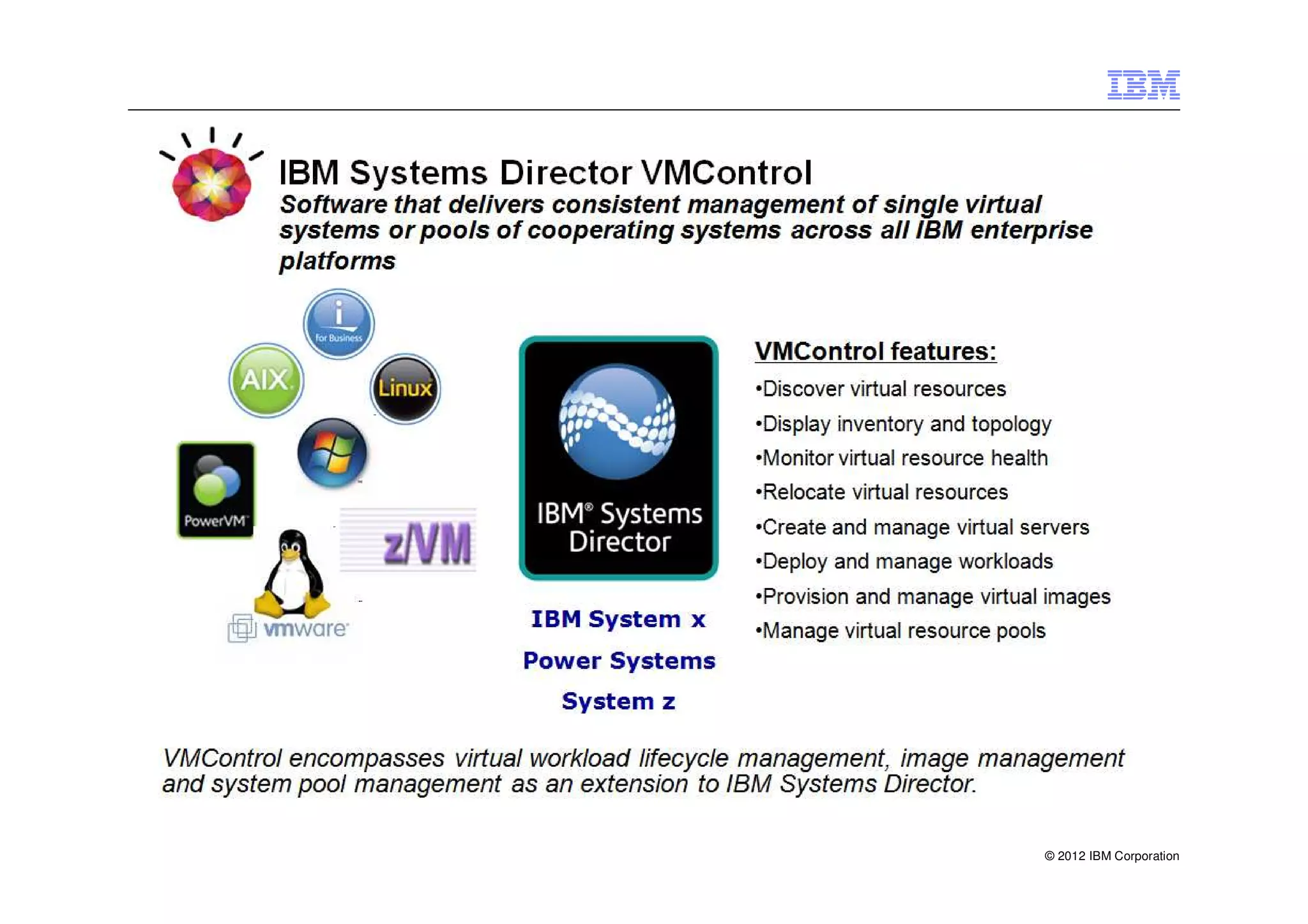 IBM

IBM Systems Director VMControl

Software that delivers consistent management of single virtual systems or pools of cooperating systems across all IBM enterprise platforms

i for Business

AIX

Linux

PowerVM

z/VM

vmware

IBM® Systems Director

IBM System x

Power Systems

System z

VMControl features:

•Discover virtual resources

•Display inventory and topology

•Monitor virtual resource health

•Relocate virtual resources

•Create and manage virtual servers

•Deploy and manage workloads

•Provision and manage virtual images

•Manage virtual resource pools

VMControl encompasses virtual workload lifecycle management, image management and system pool management as an extension to IBM Systems Director.

© 2012 IBM Corporation